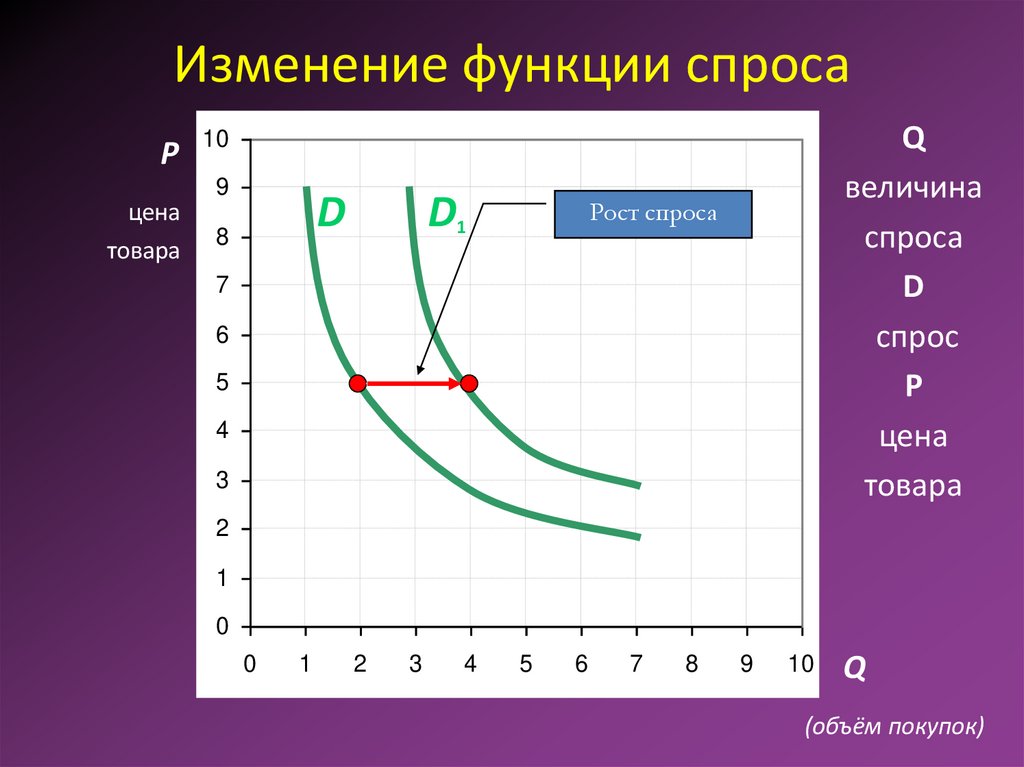 Изменение функции спроса

P
цена товара

10
9
8
7
6
5
4
3
2
1
0

D
$D_1$

Рост спроса

0 1 2 3 4 5 6 7 8 9 10

Q
величина спроса
D
спрос
P
цена товара

Q
(объём покупок)